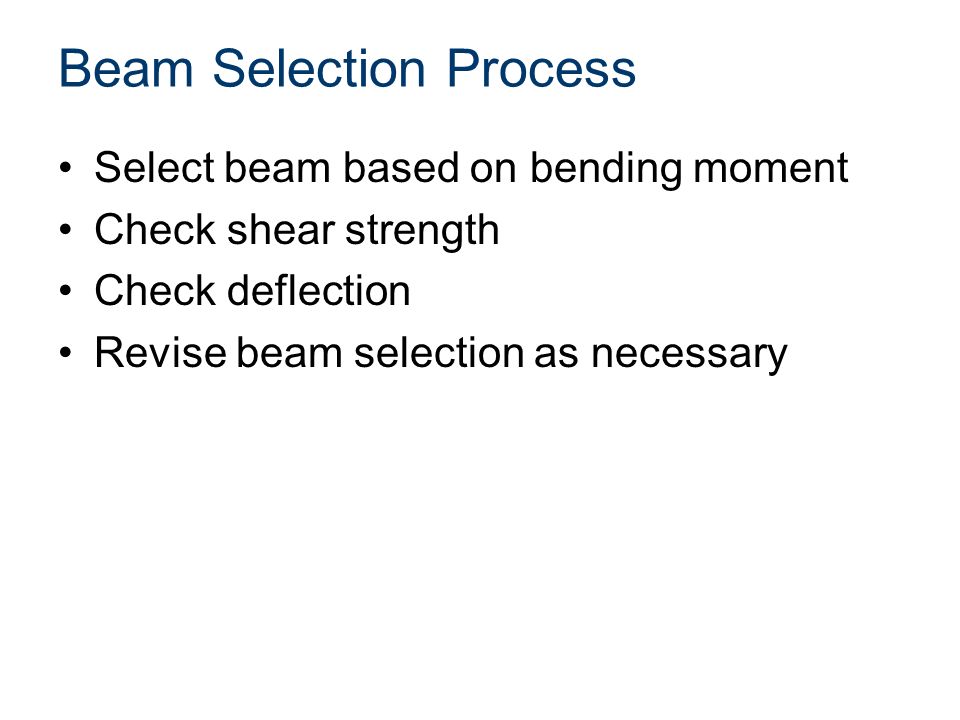 Beam Selection Process

• Select beam based on bending moment
• Check shear strength
• Check deflection
• Revise beam selection as necessary